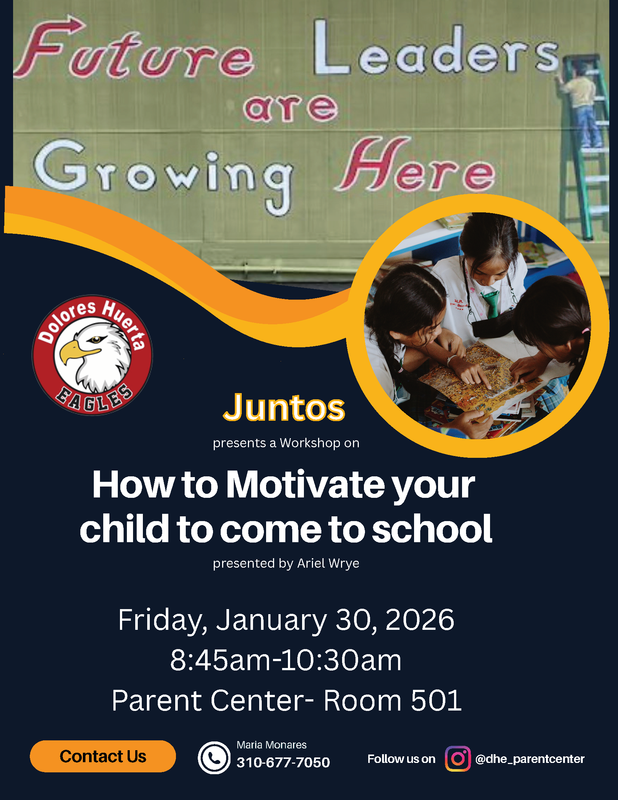 Future Leaders are Growing Here

Dolores Huerta
EAGLES

Juntos
presents a Workshop on

How to Motivate your child to come to school
presented by Ariel Wrye

Friday, January 30, 2026
8:45am-10:30am
Parent Center- Room 501

Contact Us

Maria Monares
310-677-7050

Follow us on @dhe_parentcenter